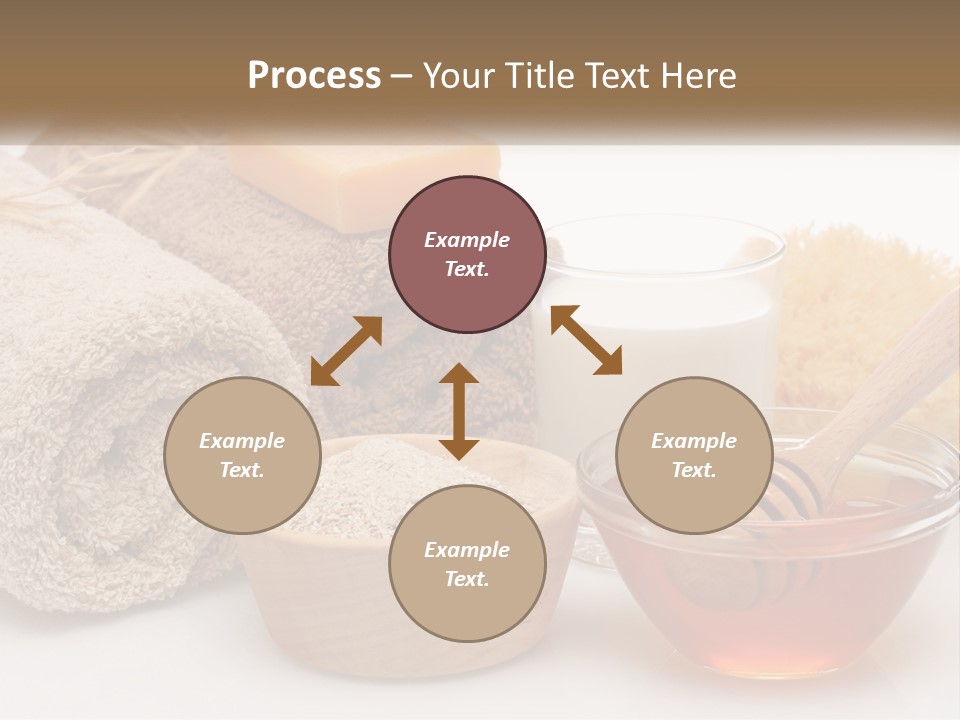 Process – Your Title Text Here

Example Text.

Example Text.

Example Text.

Example Text.